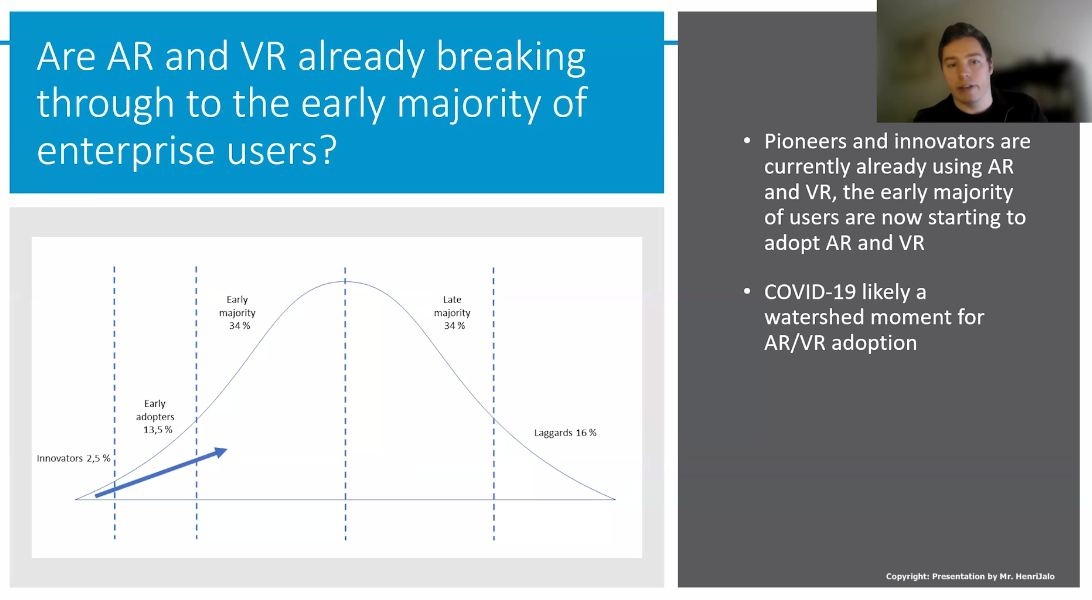 Are AR and VR already breaking through to the early majority of enterprise users?

Innovators 2,5 %

Early adopters 13,5 %

Early majority 34 %

Late majority 34 %

Laggards 16 %

• Pioneers and innovators are currently already using AR and VR, the early majority of users are now starting to adopt AR and VR

• COVID-19 likely a watershed moment for AR/VR adoption

Copyright: Presentation by Mr. HenriJalo